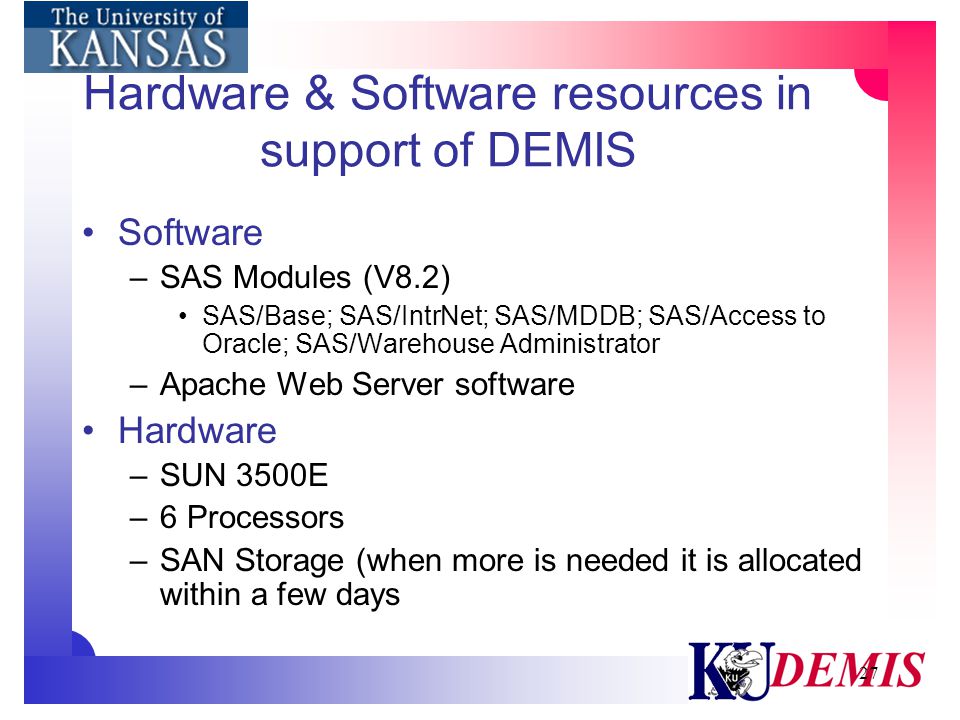 The University of KANSAS

Hardware & Software resources in support of DEMIS

• Software
– SAS Modules (V8.2)
• SAS/Base; SAS/IntrNet; SAS/MDDB; SAS/Access to Oracle; SAS/Warehouse Administrator
– Apache Web Server software
• Hardware
– SUN 3500E
– 6 Processors
– SAN Storage (when more is needed it is allocated within a few days

KU DEMIS

27